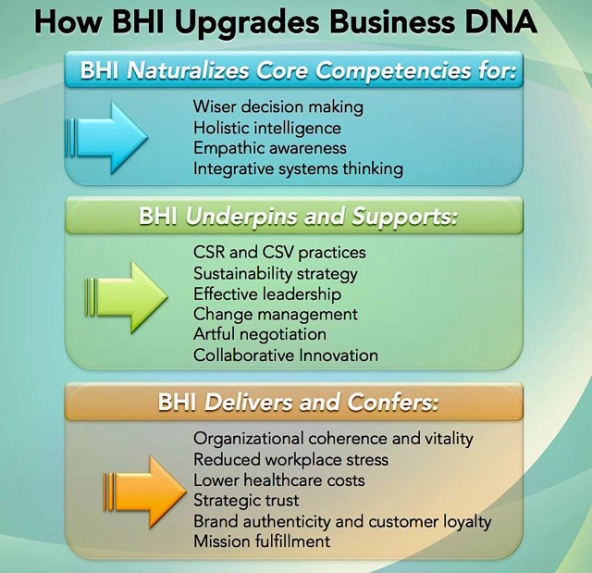 How BHI Upgrades Business DNA

BHI Naturalizes Core Competencies for:

Wiser decision making
Holistic intelligence
Empathic awareness
Integrative systems thinking

BHI Underpins and Supports:

CSR and CSV practices
Sustainability strategy
Effective leadership
Change management
Artful negotiation
Collaborative Innovation

BHI Delivers and Confers:

Organizational coherence and vitality
Reduced workplace stress
Lower healthcare costs
Strategic trust
Brand authenticity and customer loyalty
Mission fulfillment